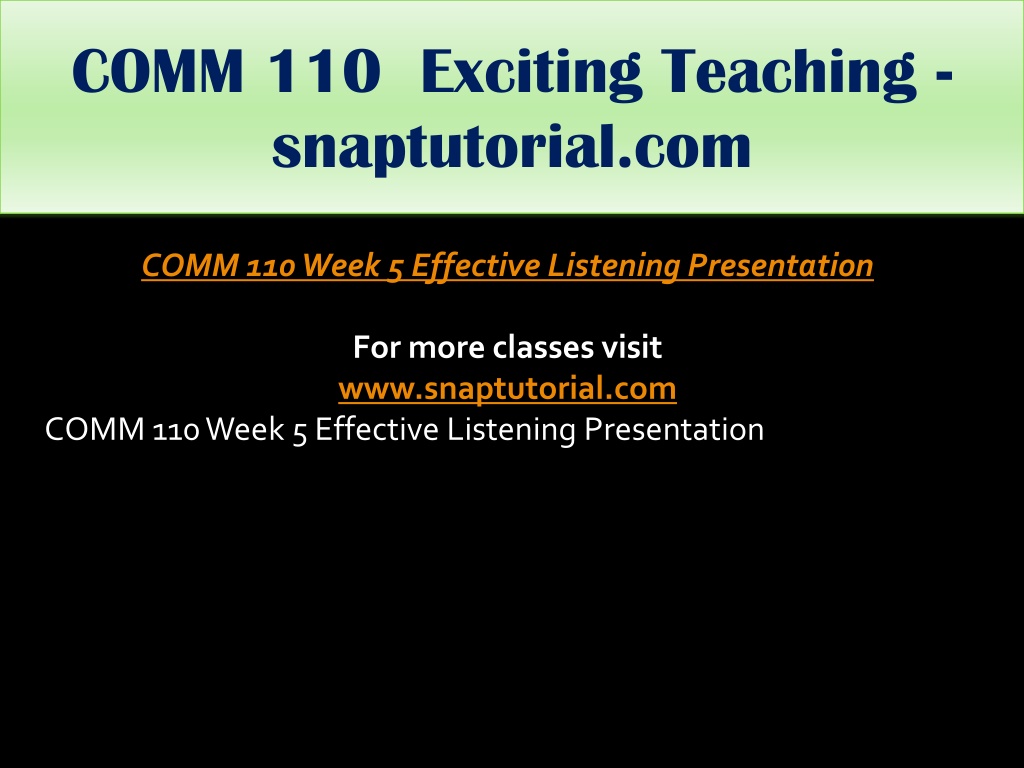 COMM 110 Exciting Teaching - snaptutorial.com

COMM 110 Week 5 Effective Listening Presentation

For more classes visit
www.snaptutorial.com
COMM 110 Week 5 Effective Listening Presentation